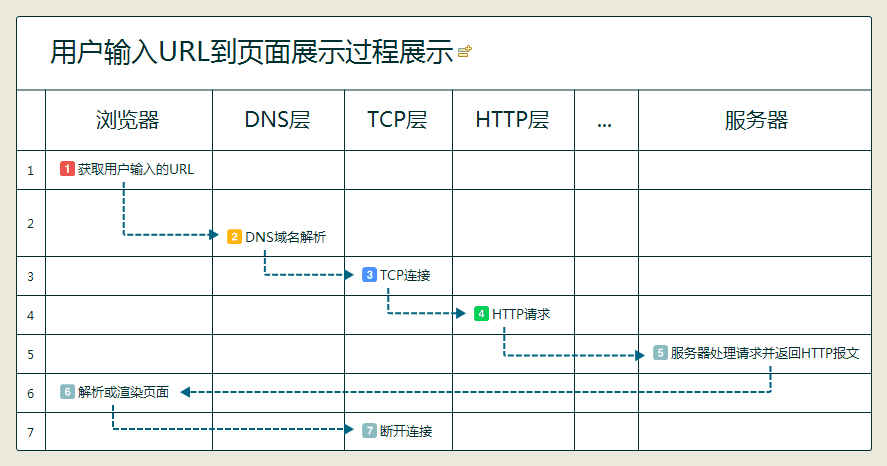 用户输入URL到页面展示过程展示

| | 浏览器 | DNS层 | TCP层 | HTTP层 | ... | 服务器 |
|---|---|---|---|---|---|---|
| 1 | 1 获取用户输入的URL | | | | | |
| 2 | | 2 DNS域名解析 | | | | |
| 3 | | | 3 TCP连接 | | | |
| 4 | | | | 4 HTTP请求 | | |
| 5 | | | | | | 5 服务器处理请求并返回HTTP报文 |
| 6 | 6 解析或渲染页面 | | | | | |
| 7 | | | 7 断开连接 | | | |